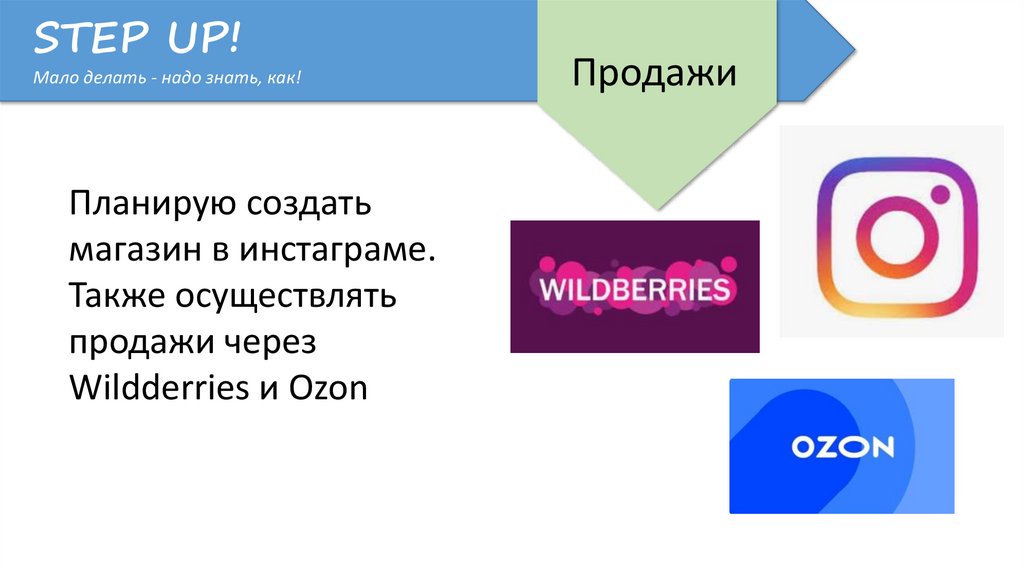 STEP UP!
Мало делать - надо знать, как!

Продажи

Планирую создать магазин в инстаграме. Также осуществлять продажи через Wildderries и Ozon

WILDBERRIES

OZON